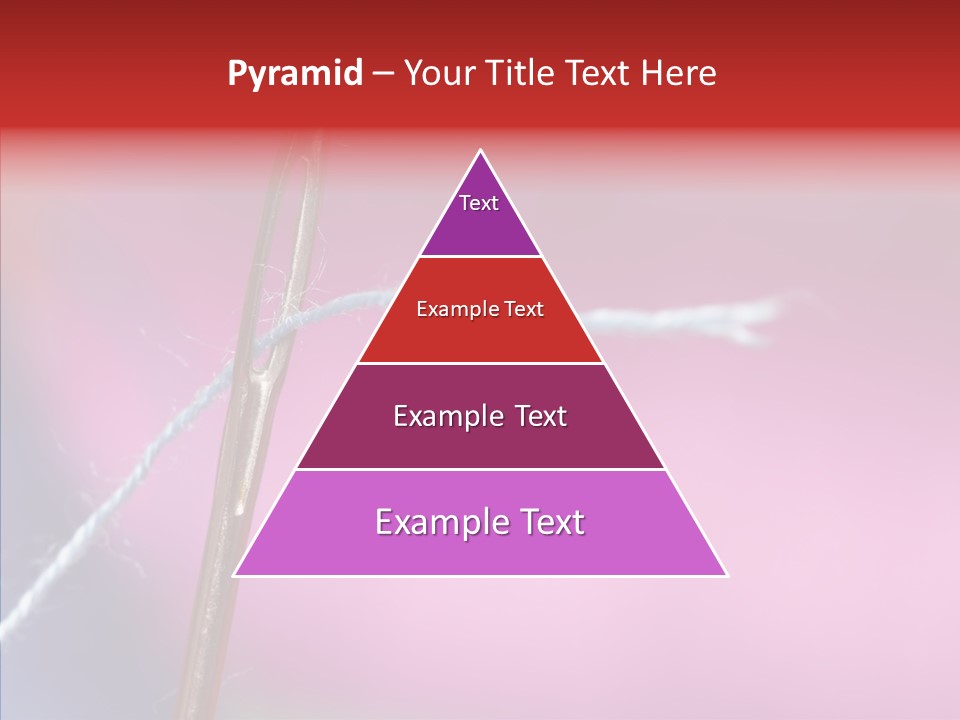 Pyramid – Your Title Text Here

Text

Example Text

Example Text

Example Text